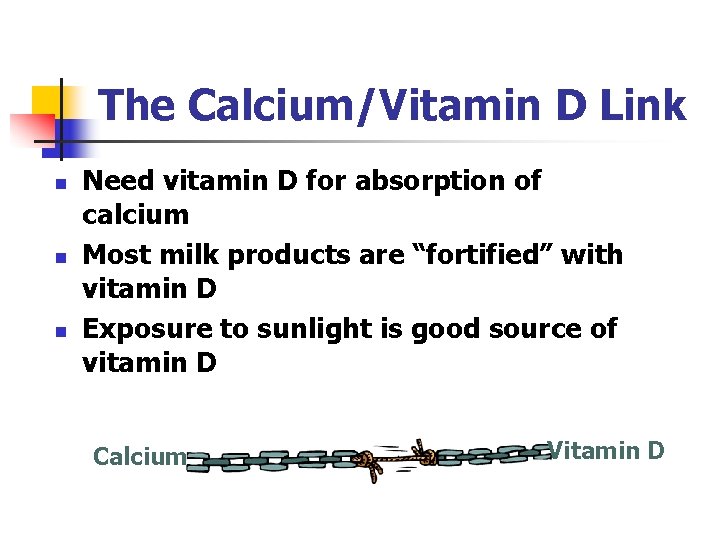 The Calcium/Vitamin D Link

- Need vitamin D for absorption of calcium
- Most milk products are “fortified” with vitamin D
- Exposure to sunlight is good source of vitamin D

Calcium

Vitamin D